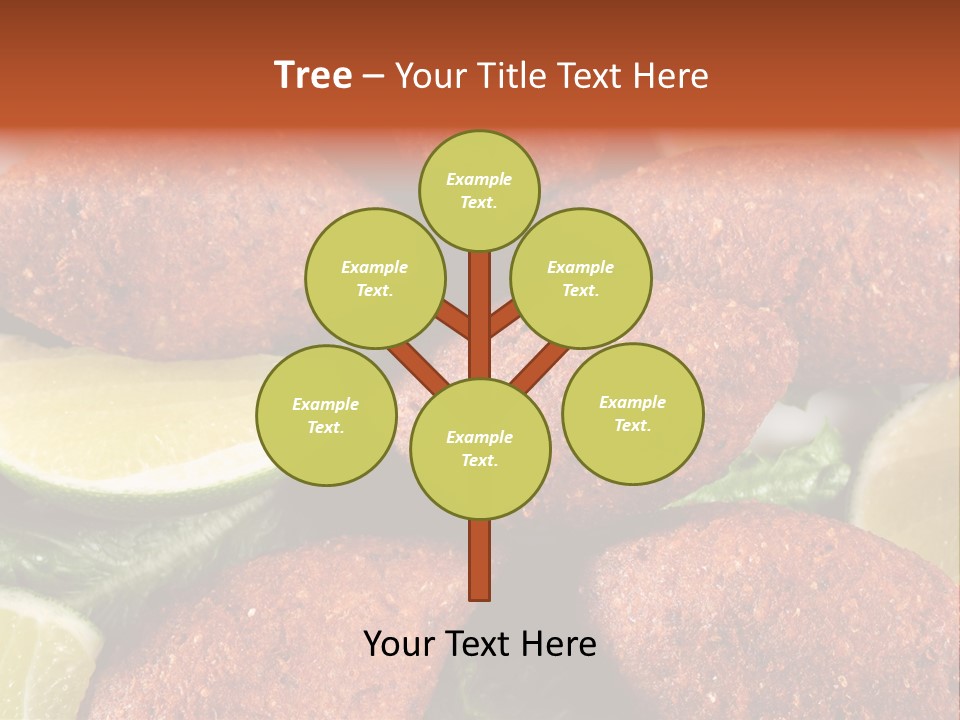 Tree – Your Title Text Here

Example Text.

Example Text.

Example Text.

Example Text.

Example Text.

Example Text.

Your Text Here